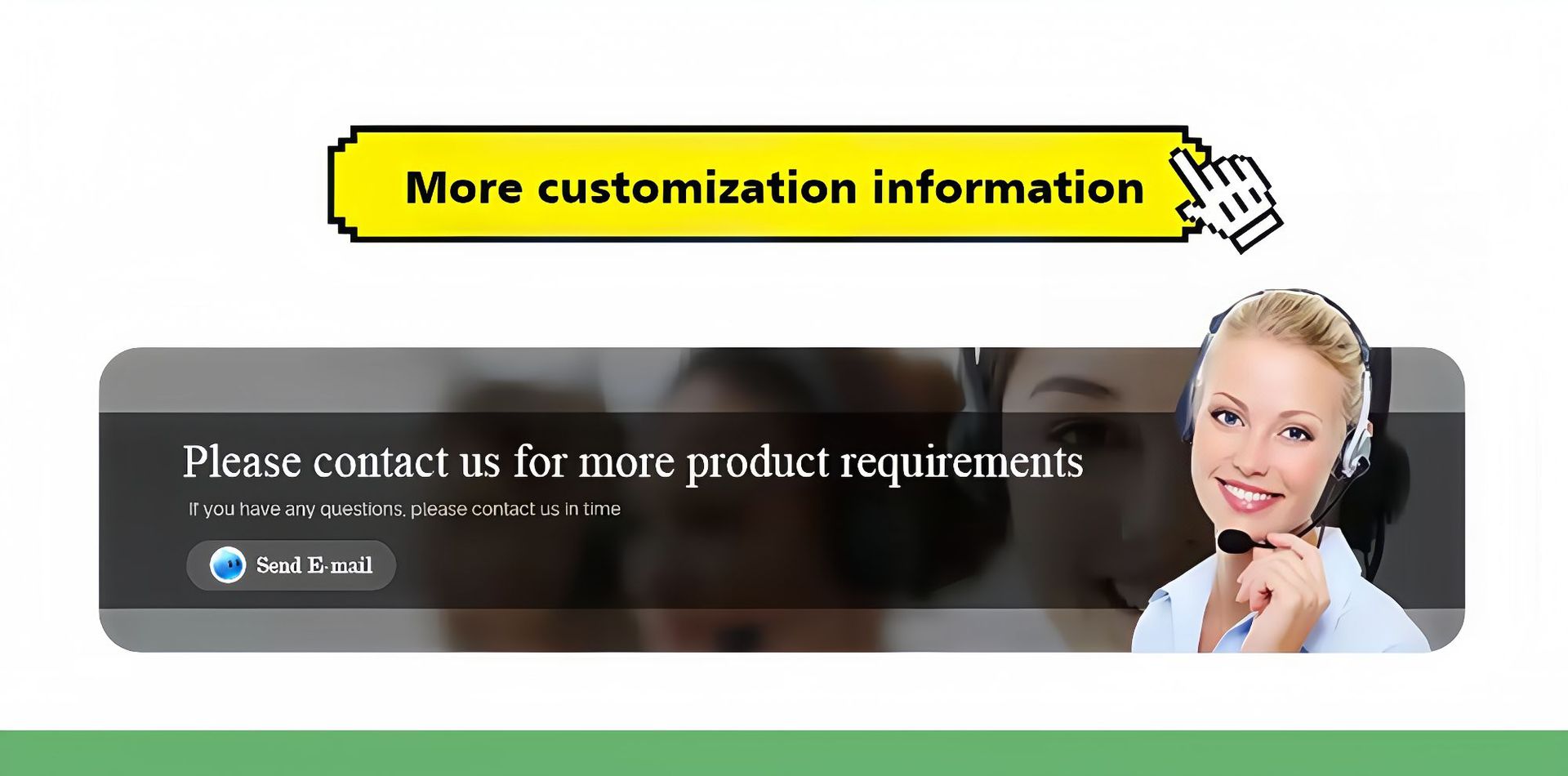 More customization information

Please contact us for more product requirements

If you have any questions, please contact us in time

Send E-mail